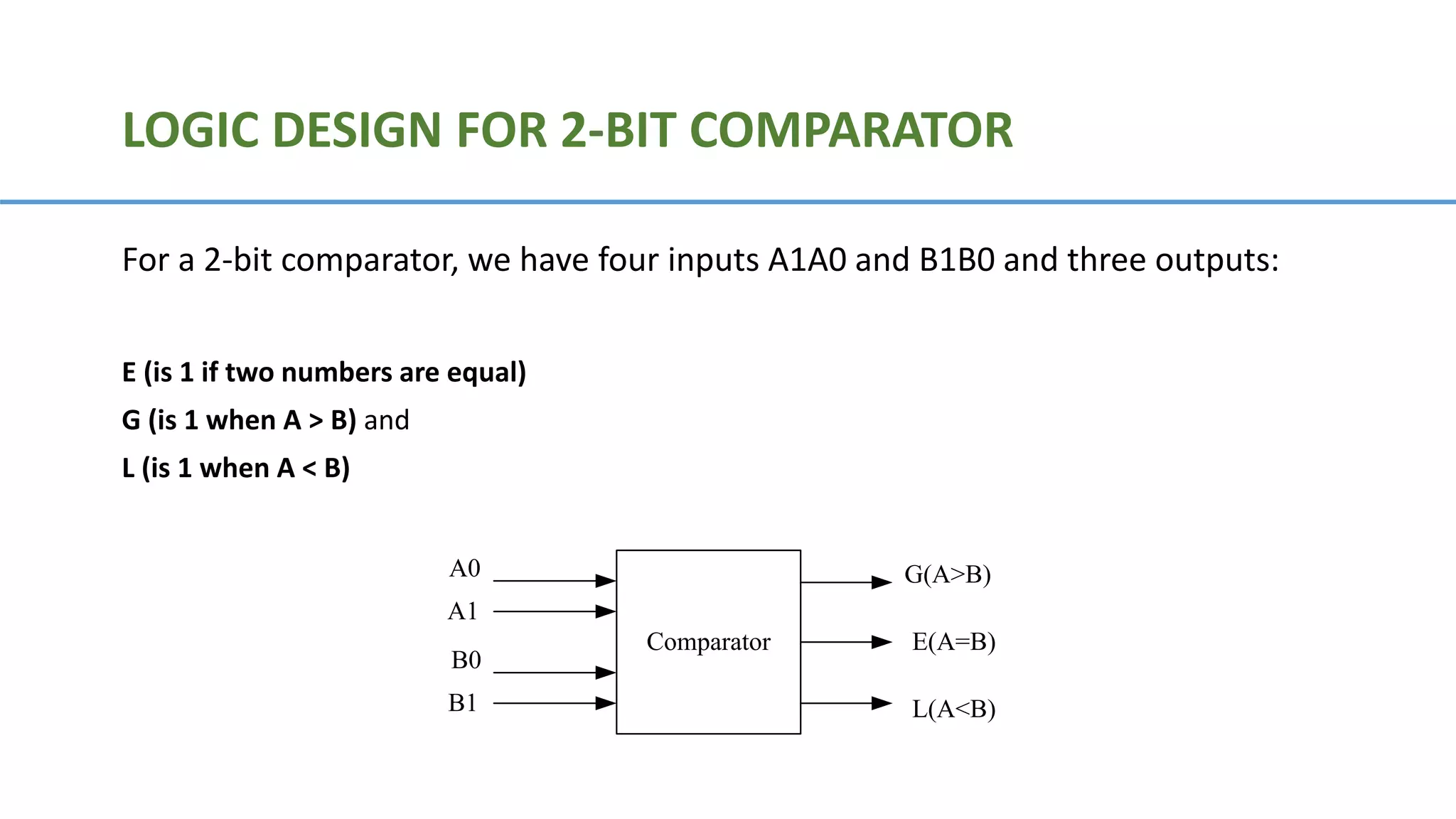 LOGIC DESIGN FOR 2-BIT COMPARATOR

For a 2-bit comparator, we have four inputs A1A0 and B1B0 and three outputs:

E (is 1 if two numbers are equal)
G (is 1 when A > B) and
L (is 1 when A < B)

A0
A1
B0
B1
Comparator
G(A>B)
E(A=B)
L(A<B)